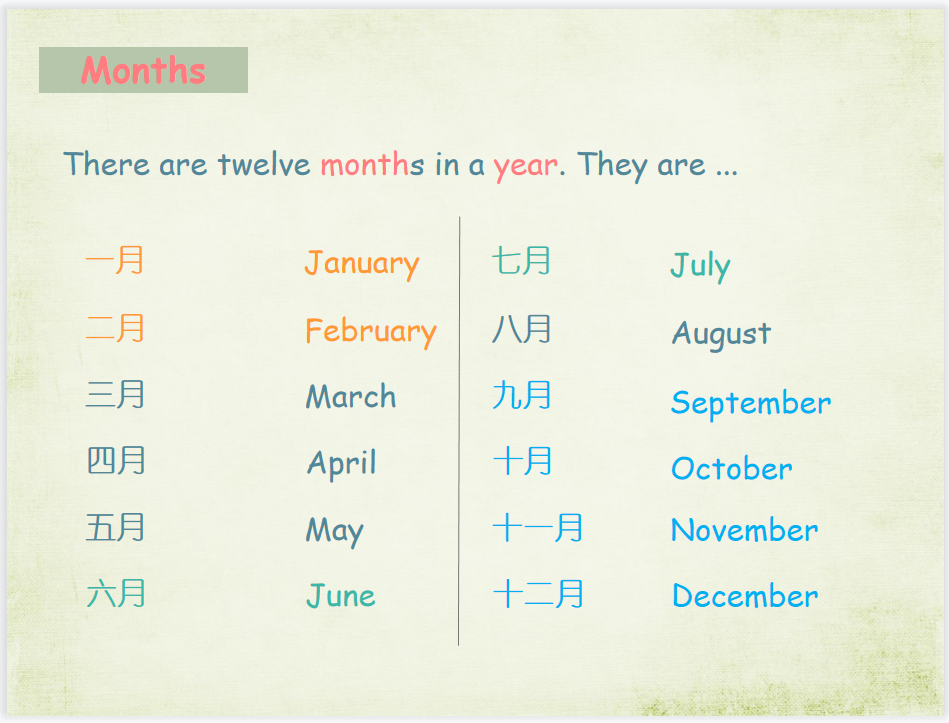 Months

There are twelve months in a year. They are ...

一月 January
二月 February
三月 March
四月 April
五月 May
六月 June

七月 July
八月 August
九月 September
十月 October
十一月 November
十二月 December